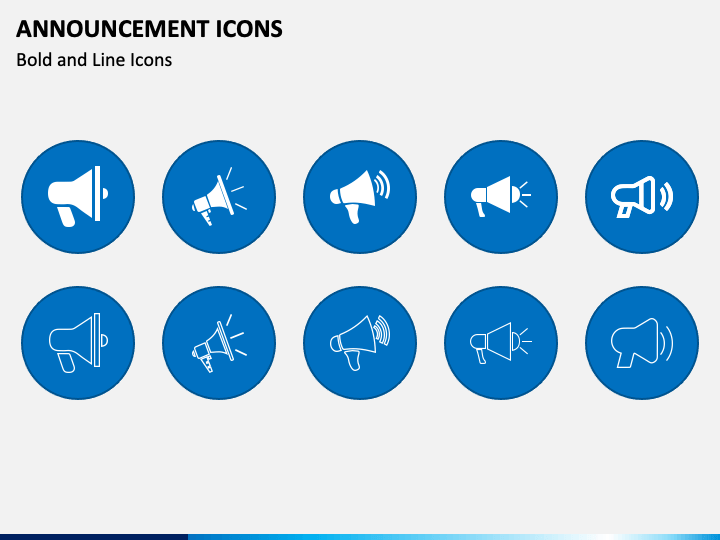 ANNOUNCEMENT ICONS
Bold and Line Icons